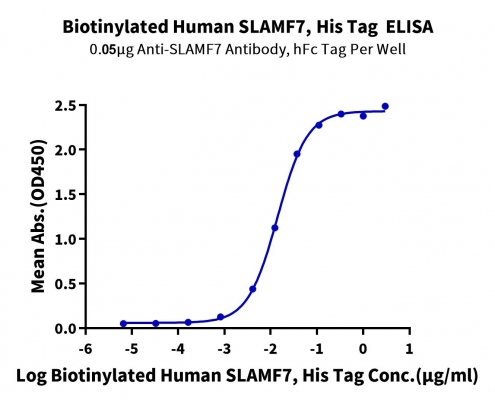 Biotinylated Human SLAMF7, His Tag ELISA
0.05μg Anti-SLAMF7 Antibody, hFc Tag Per Well

Mean Abs.(OD450)

2.5
2.0
1.5
1.0
0.5
0.0

-6 -5 -4 -3 -2 -1 0 1

Log Biotinylated Human SLAMF7, His Tag Conc.(μg/ml)